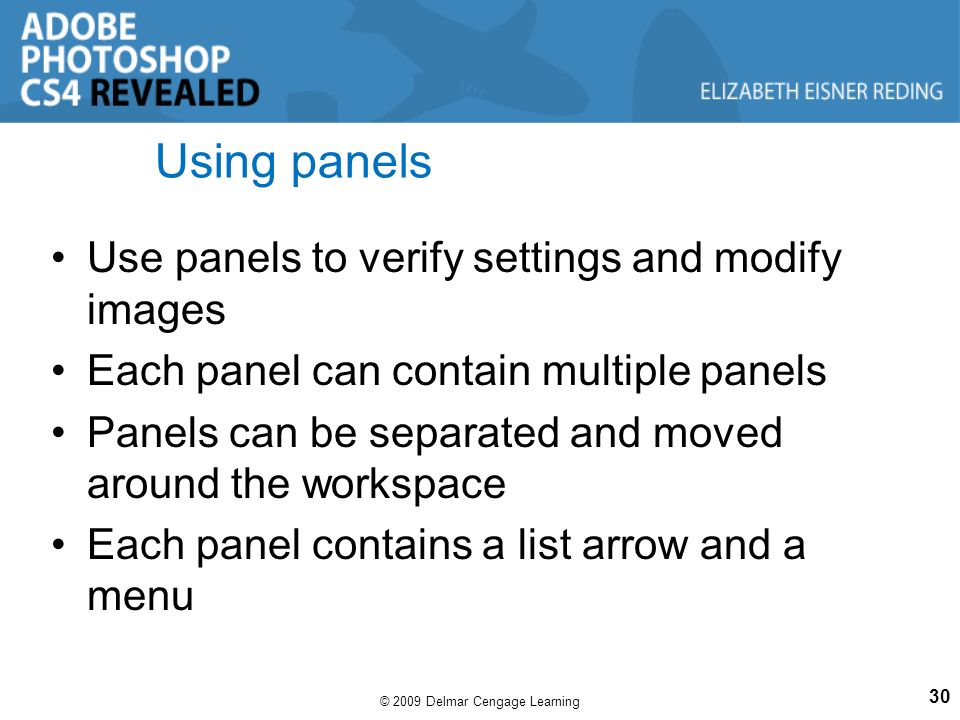 ADOBE PHOTOSHOP CS4 REVEALED

ELIZABETH EISNER REDING

Using panels

• Use panels to verify settings and modify images
• Each panel can contain multiple panels
• Panels can be separated and moved around the workspace
• Each panel contains a list arrow and a menu

© 2009 Delmar Cengage Learning

30